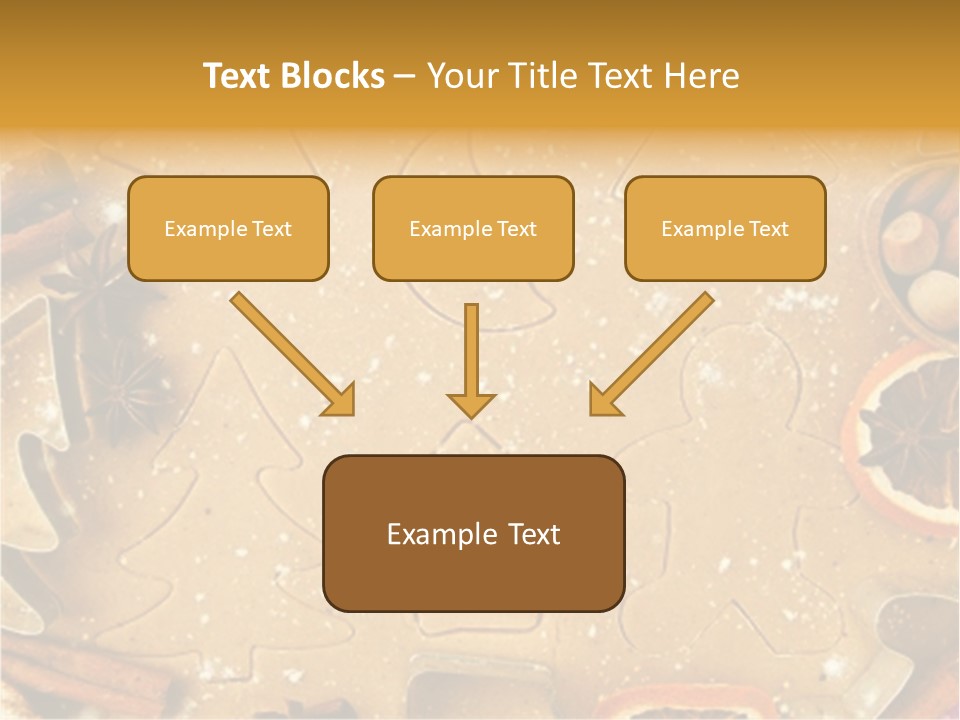 Text Blocks – Your Title Text Here

Example Text

Example Text

Example Text

Example Text